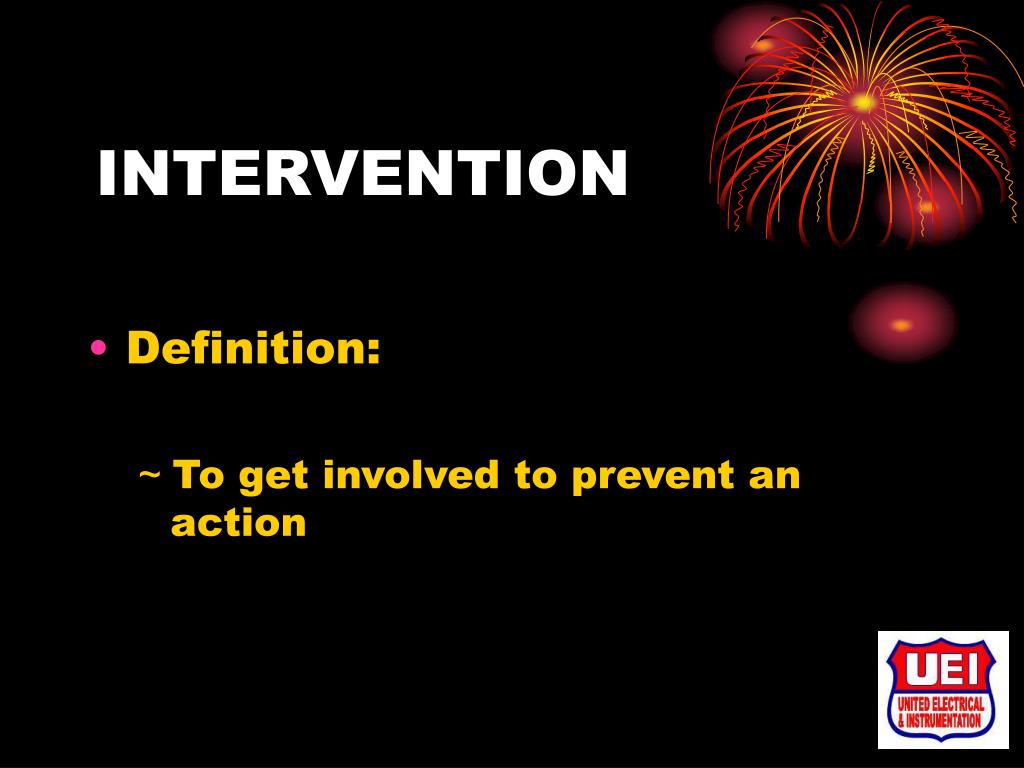 INTERVENTION

• Definition:

~ To get involved to prevent an action

UEI
UNITED ELECTRICAL & INSTRUMENTATION